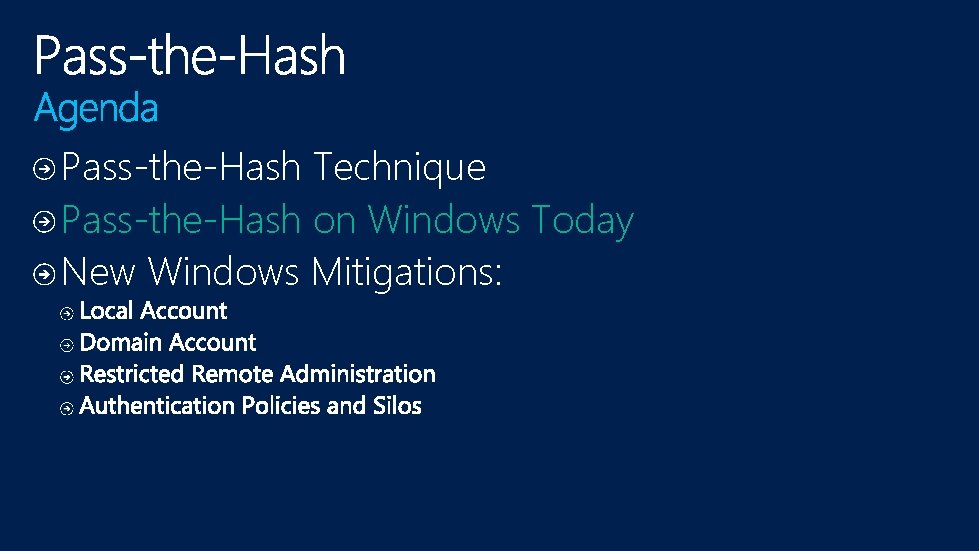 Pass-the-Hash
Agenda

Pass-the-Hash Technique
Pass-the-Hash on Windows Today
New Windows Mitigations:
Local Account
Domain Account
Restricted Remote Administration
Authentication Policies and Silos